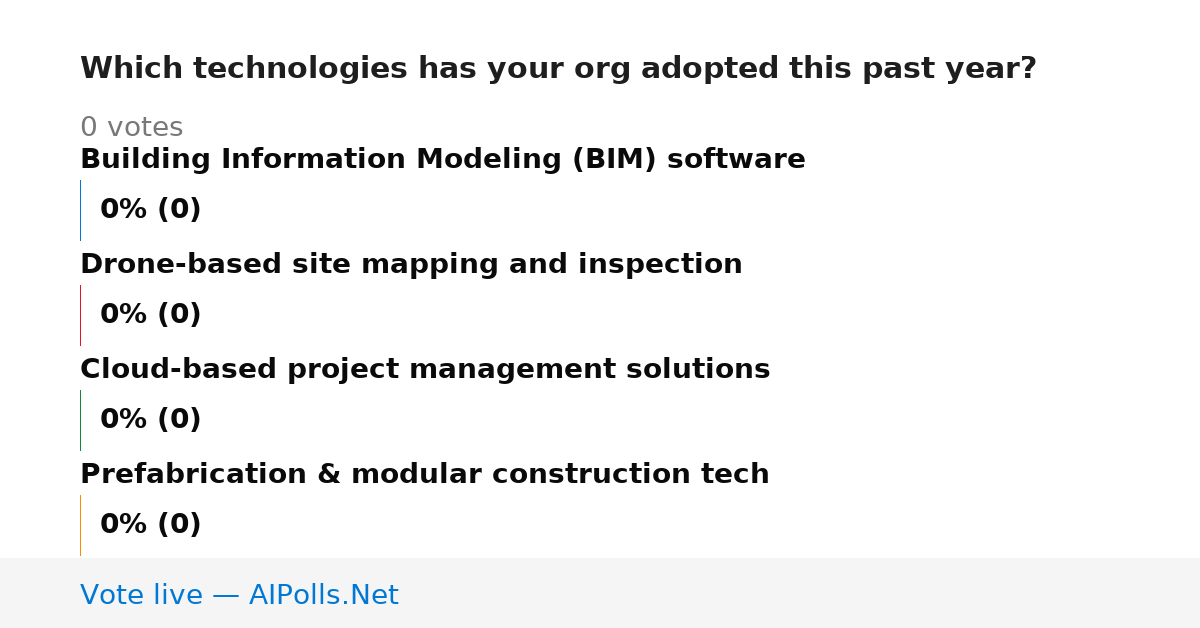 Which technologies has your org adopted this past year?

0 votes

Building Information Modeling (BIM) software

0% (0)

Drone-based site mapping and inspection

0% (0)

Cloud-based project management solutions

0% (0)

Prefabrication & modular construction tech

0% (0)

Vote live — AIPolls.Net